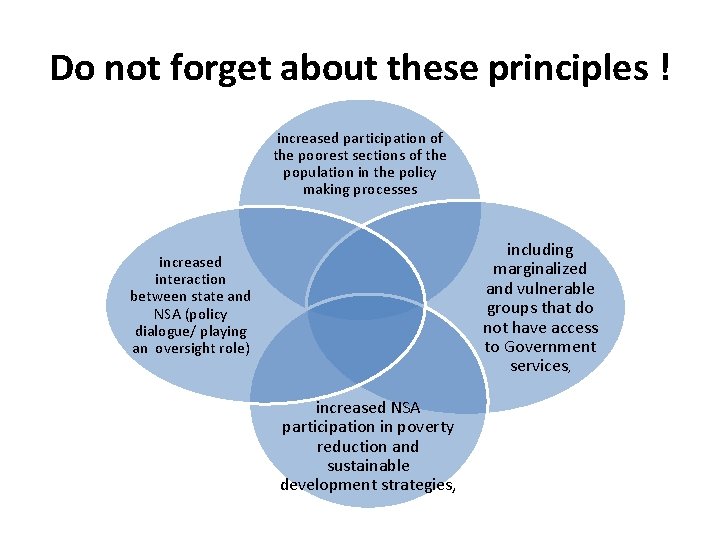 Do not forget about these principles !

increased participation of the poorest sections of the population in the policy making processes

increased interaction between state and NSA (policy dialogue/ playing an oversight role)

including marginalized and vulnerable groups that do not have access to Government services,

increased NSA participation in poverty reduction and sustainable development strategies,